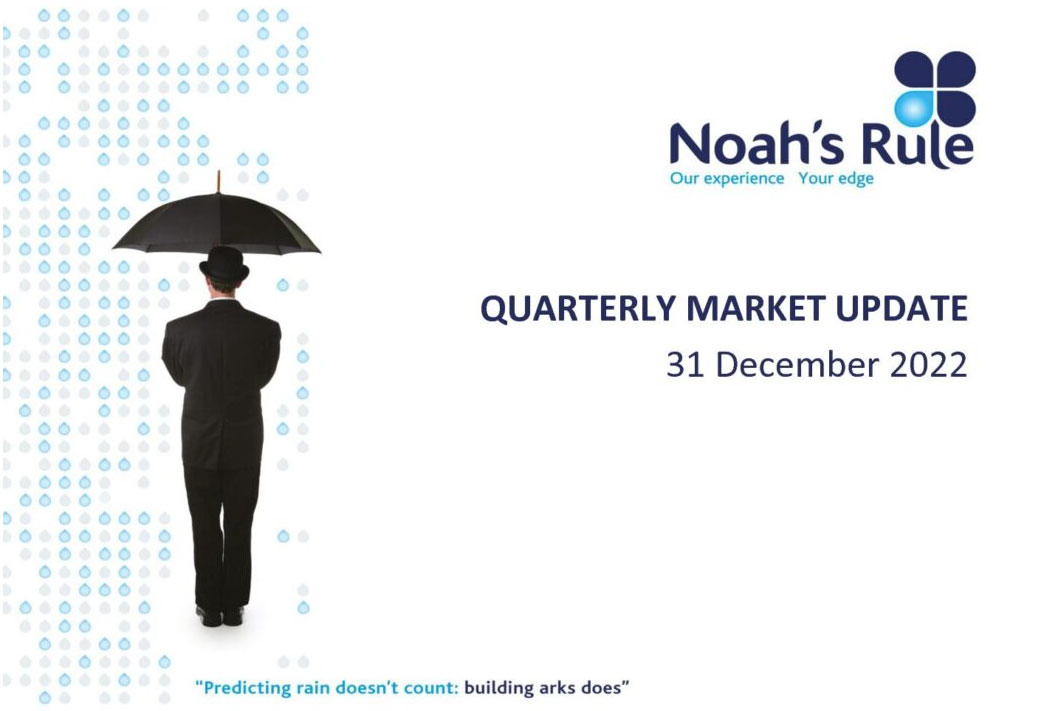 Noah's Rule
Our experience Your edge

QUARTERLY MARKET UPDATE
31 December 2022

"Predicting rain doesn't count: building arks does"